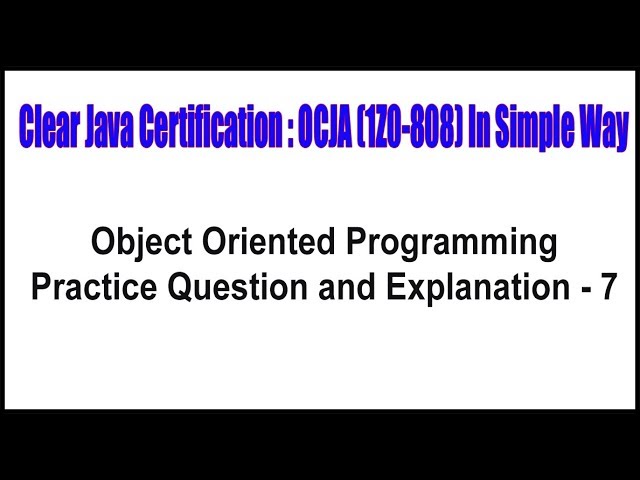 Clear Java Certification : OCJA (1Z0-808) In Simple Way

Object Oriented Programming
Practice Question and Explanation - 7